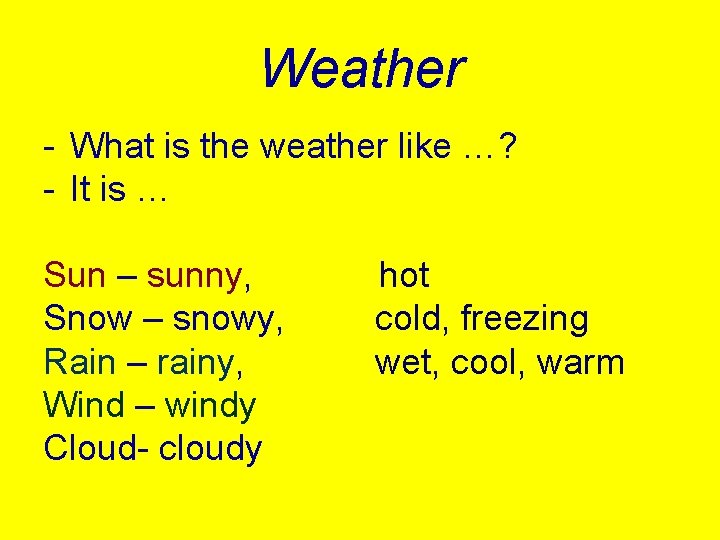 Weather

- What is the weather like …?
- It is …

Sun – sunny, hot
Snow – snowy, cold, freezing
Rain – rainy, wet, cool, warm
Wind – windy
Cloud- cloudy